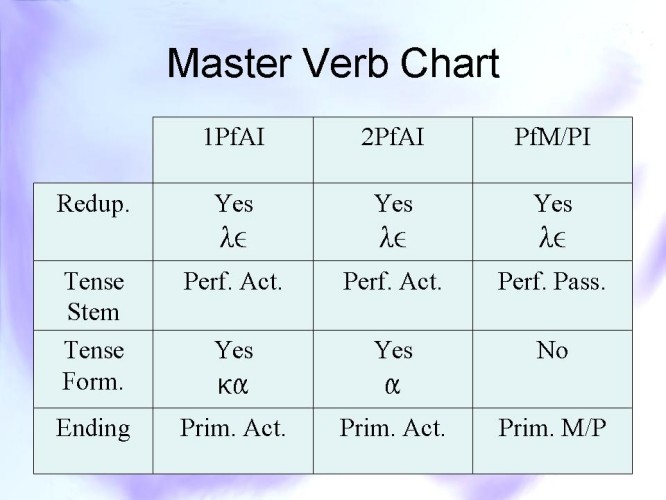 Master Verb Chart

| | 1PfAI | 2PfAI | PfM/PI |
|---|---|---|---|
| Redup. | Yes λϵ | Yes λϵ | Yes λϵ |
| Tense Stem | Perf. Act. | Perf. Act. | Perf. Pass. |
| Tense Form. | Yes κα | Yes α | No |
| Ending | Prim. Act. | Prim. Act. | Prim. M/P |